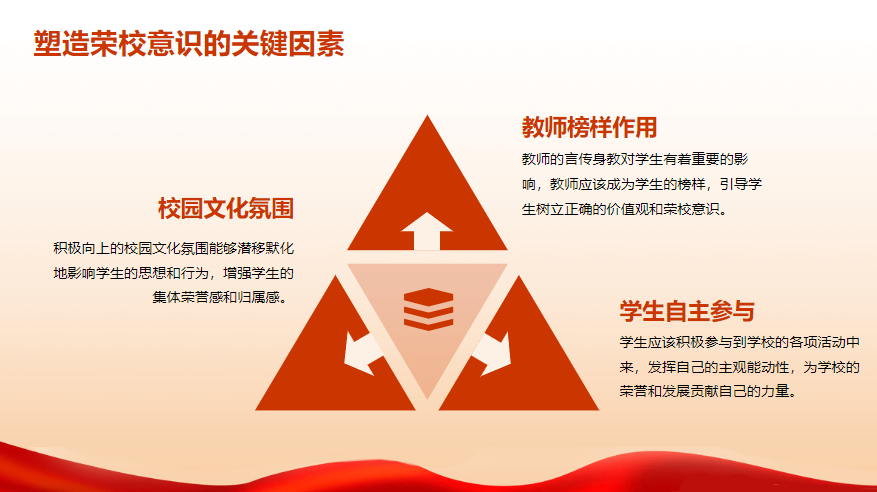 塑造荣校意识的关键因素

教师榜样作用

教师的言传身教对学生有着重要的影响，教师应该成为学生的榜样，引导学生树立正确的价值观和荣校意识。

校园文化氛围

积极向上的校园文化氛围能够潜移默化地影响学生的思想和行为，增强学生的集体荣誉感和归属感。

学生自主参与

学生应该积极参与到学校的各项活动中来，发挥自己的主观能动性，为学校的荣誉和发展贡献自己的力量。